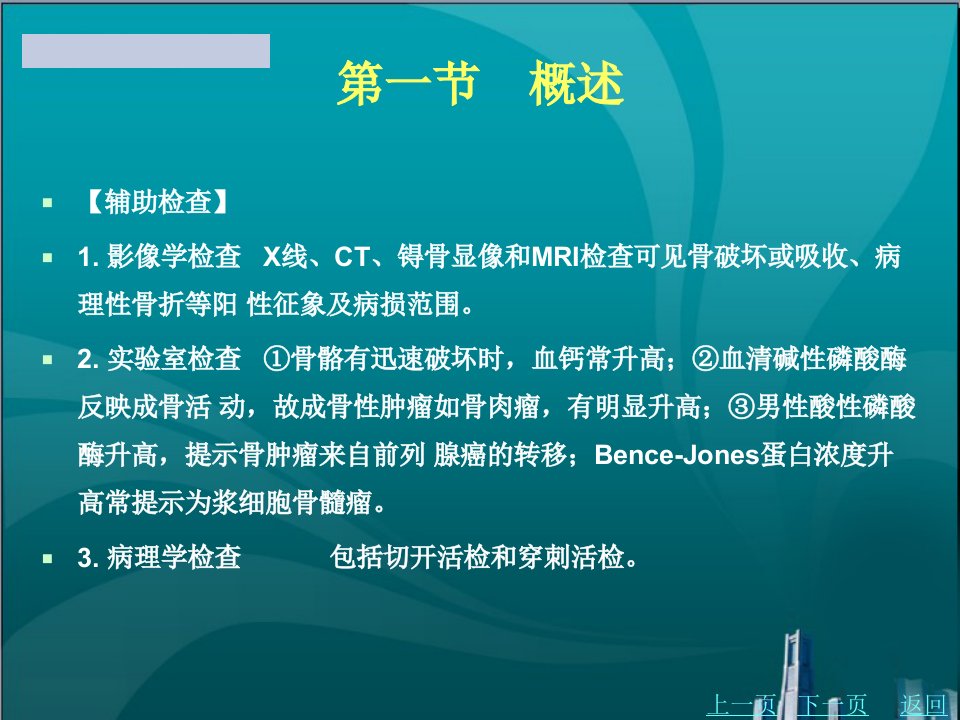 第一节　概述

【辅助检查】

1. 影像学检查　X线、CT、锝骨显像和MRI检查可见骨破坏或吸收、病理性骨折等阳 性征象及病损范围。

2. 实验室检查　①骨骼有迅速破坏时，血钙常升高；②血清碱性磷酸酶反映成骨活 动，故成骨性肿瘤如骨肉瘤，有明显升高；③男性酸性磷酸酶升高，提示骨肿瘤来自前列 腺癌的转移；Bence-Jones蛋白浓度升高常提示为浆细胞骨髓瘤。

3. 病理学检查　　包括切开活检和穿刺活检。

上一页　下一页　返回